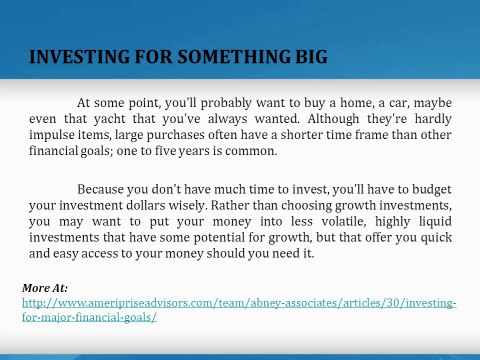 INVESTING FOR SOMETHING BIG

At some point, you'll probably want to buy a home, a car, maybe even that yacht that you've always wanted. Although they're hardly impulse items, large purchases often have a shorter time frame than other financial goals; one to five years is common.

Because you don't have much time to invest, you'll have to budget your investment dollars wisely. Rather than choosing growth investments, you may want to put your money into less volatile, highly liquid investments that have some potential for growth, but that offer you quick and easy access to your money should you need it.

More At:
http://www.ameripriseadvisors.com/team/abney-associates/articles/30/investing-for-major-financial-goals/